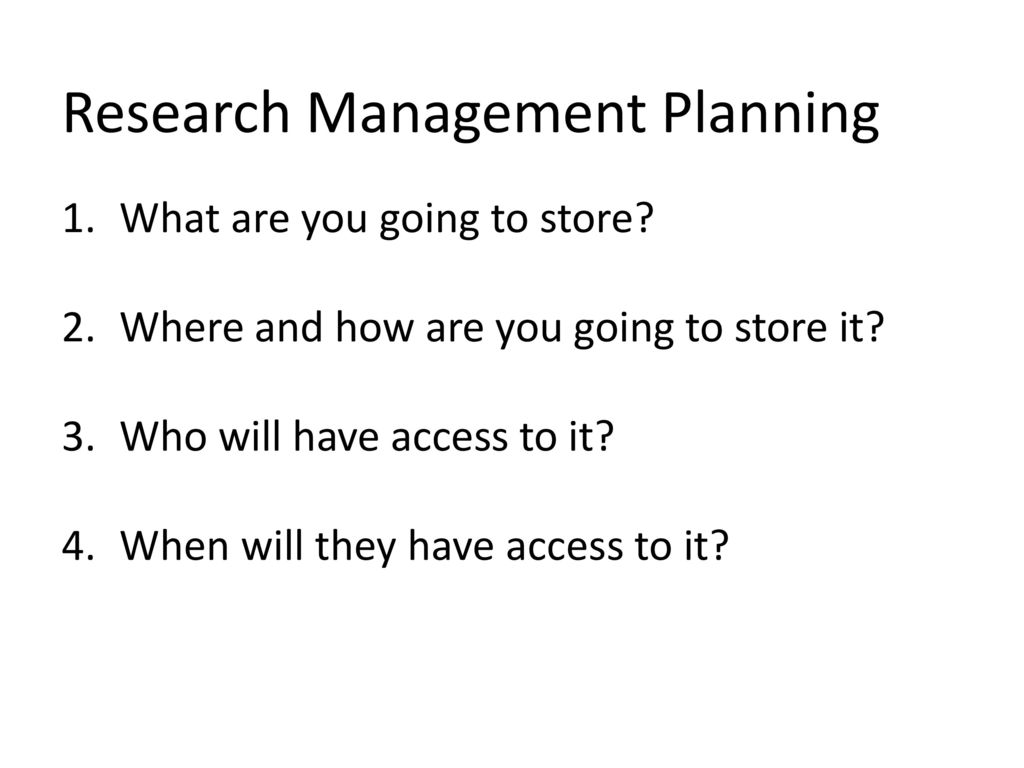 Research Management Planning

1. What are you going to store?

2. Where and how are you going to store it?

3. Who will have access to it?

4. When will they have access to it?